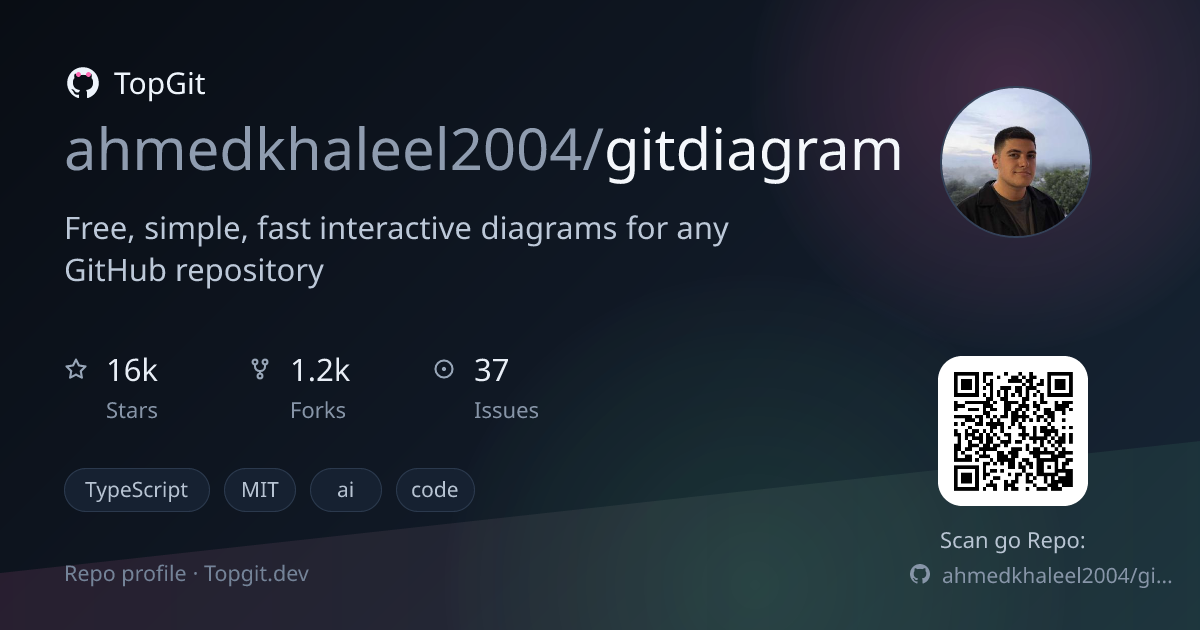 TopGit

ahmedkhaleel2004/gitdiagram

Free, simple, fast interactive diagrams for any GitHub repository

16k
Stars

1.2k
Forks

37
Issues

TypeScript
MIT
ai
code

Repo profile · Topgit.dev

Scan go Repo:
ahmedkhaleel2004/gi...